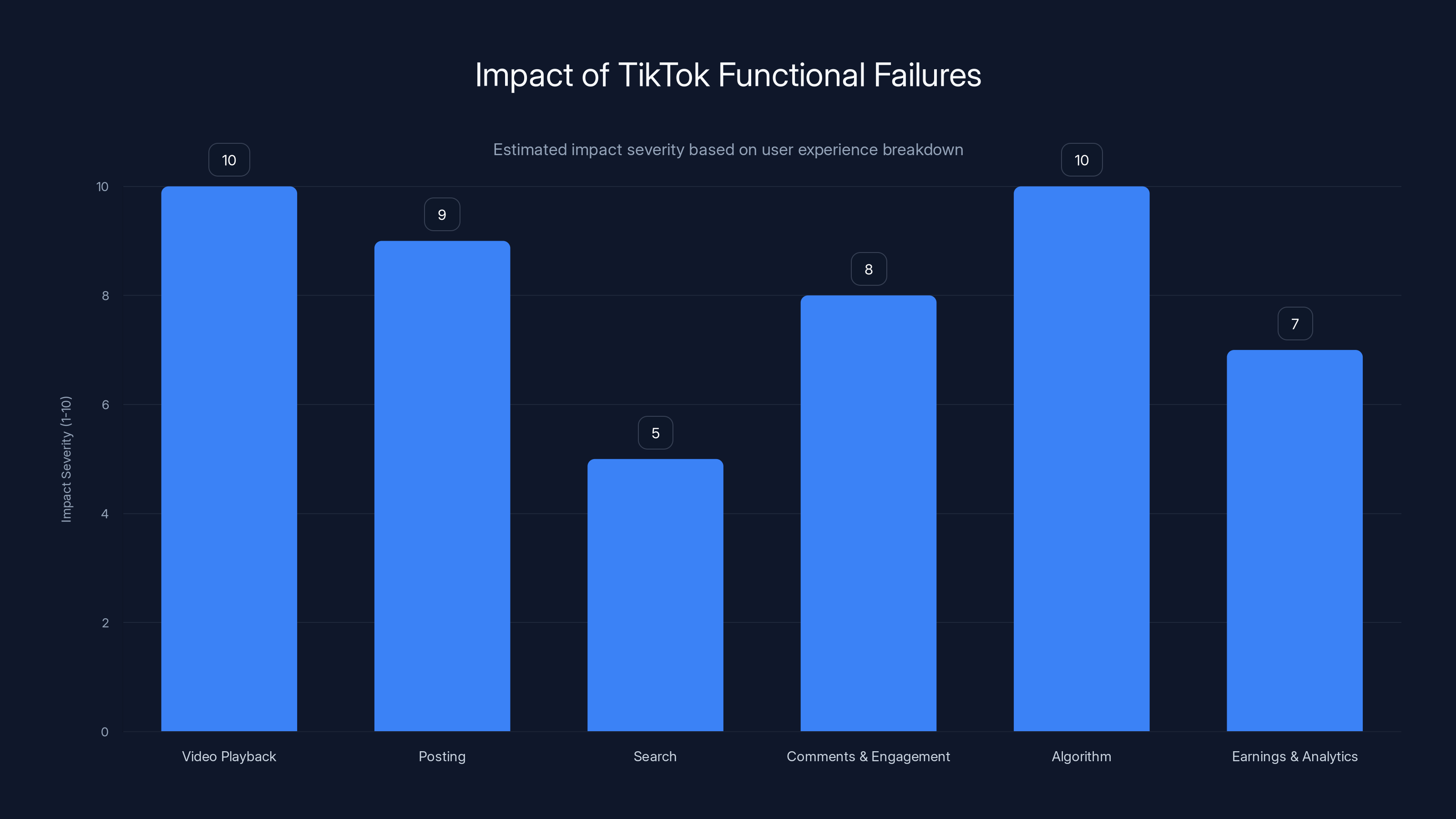 Impact of TikTok Functional Failures

Estimated impact severity based on user experience breakdown

Impact Severity (1-10)

10
8
6
4
2
0

10
9
5
8
10
7

Video Playback
Posting
Search
Comments & Engagement
Algorithm
Earnings & Analytics